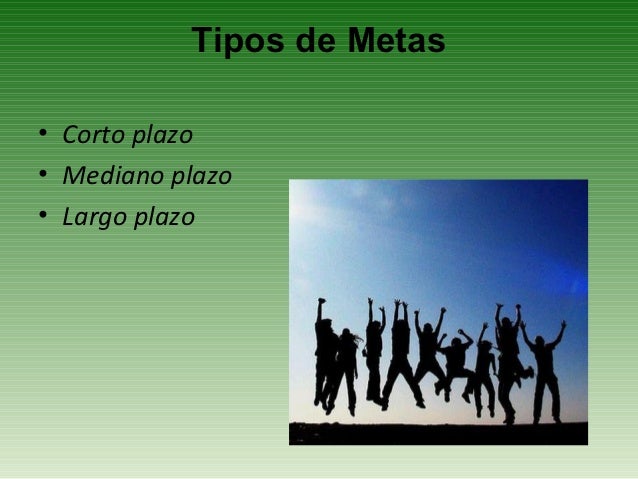 Tipos de Metas

• Corto plazo
• Mediano plazo
• Largo plazo